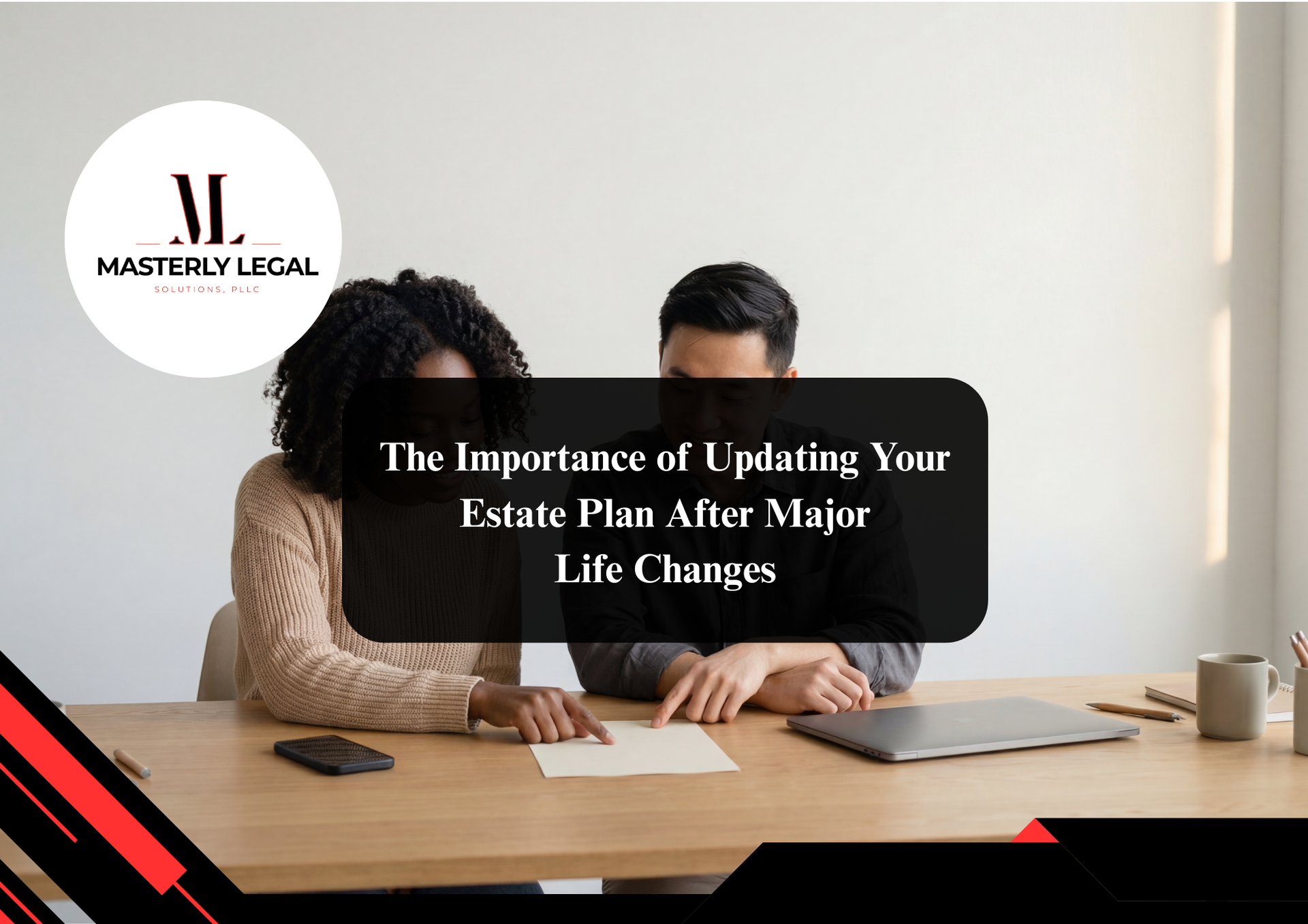 ML
MASTERLY LEGAL
SOLUTIONS, PLLC

The Importance of Updating Your Estate Plan After Major Life Changes